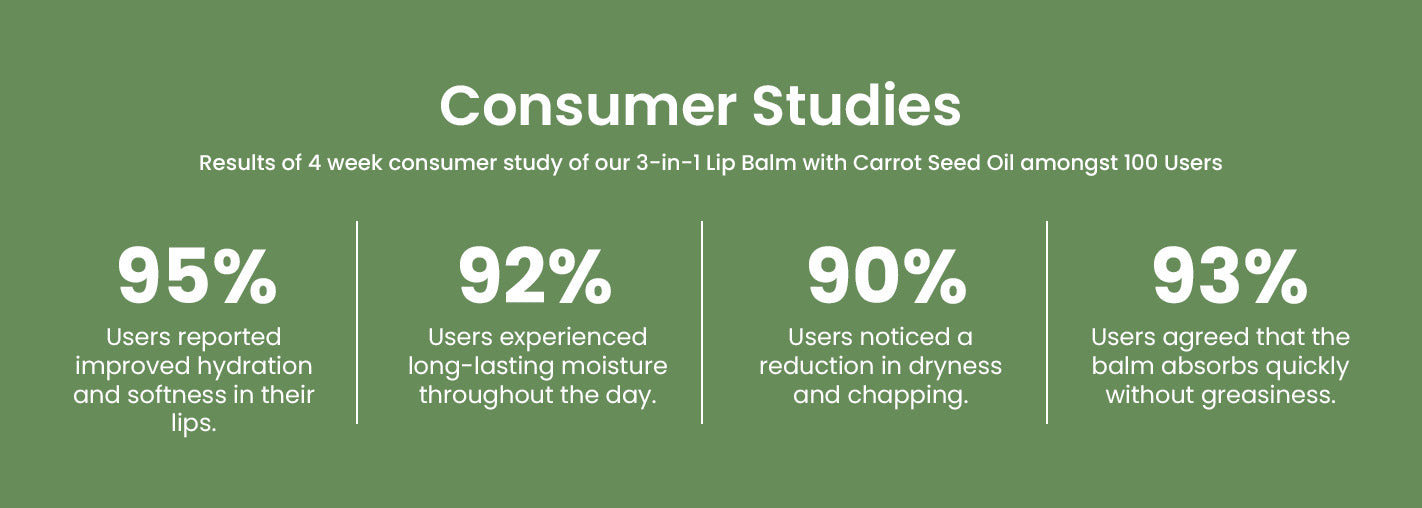 Consumer Studies

Results of 4 week consumer study of our 3-in-1 Lip Balm with Carrot Seed Oil amongst 100 Users

95%
Users reported improved hydration and softness in their lips.

92%
Users experienced long-lasting moisture throughout the day.

90%
Users noticed a reduction in dryness and chapping.

93%
Users agreed that the balm absorbs quickly without greasiness.